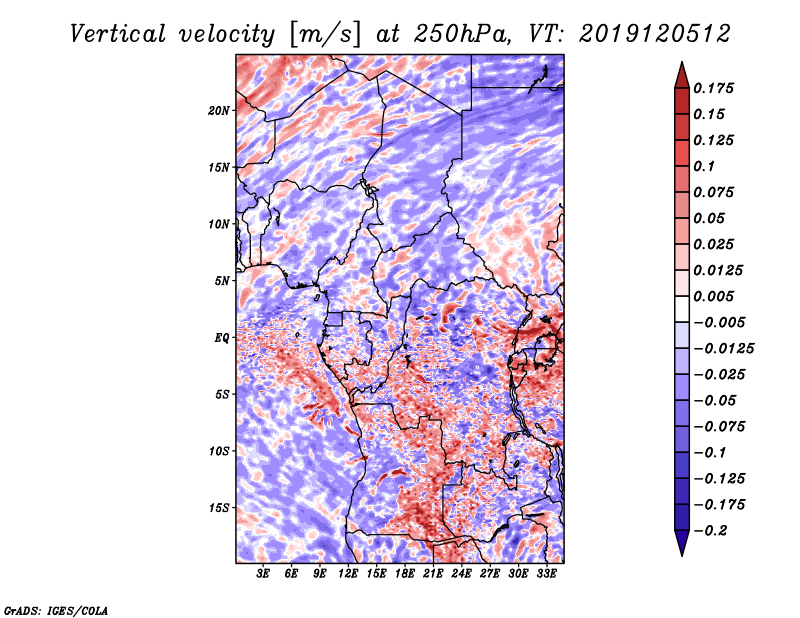 Vertical velocity [m/s] at 250hPa, VT: 2019120512

20N
15N
10N
5N
EQ
5S
10S
15S

3E 6E 9E 12E 15E 18E 21E 24E 27E 30E 33E

0.175
0.15
0.125
0.1
0.075
0.05
0.025
0.0125
0.005
−0.005
−0.0125
−0.025
−0.05
−0.075
−0.1
−0.125
−0.175
−0.2

GrADS: IGES/COLA